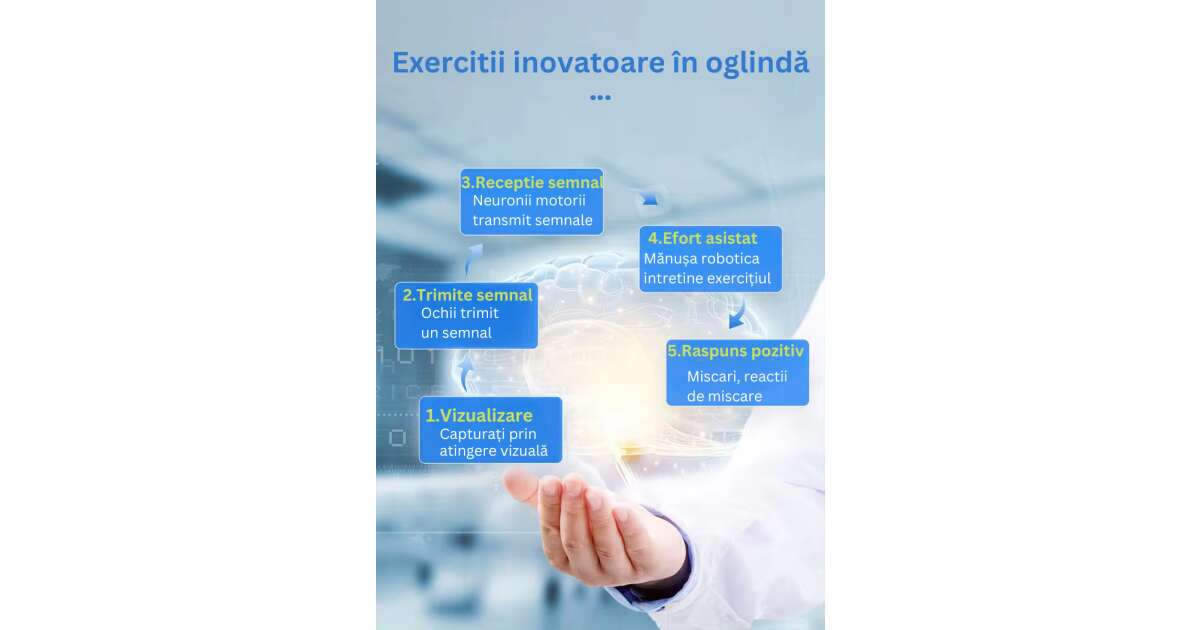 Exercitii inovatoare în oglindă
...

3.Receptie semnal
Neuronii motorii transmit semnale

4.Efort asistat
Mănușa robotica intretine exercițiul

2.Trimite semnal
Ochii trimit un semnal

5.Raspuns pozitiv
Miscari, reactii de miscare

1.Vizualizare
Capturați prin atingere vizuală